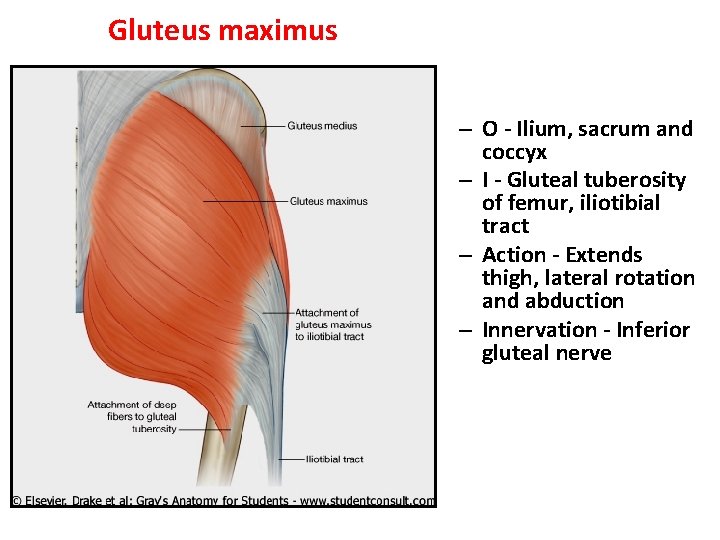 Gluteus maximus

Guteus medius

Gluteus maximus

Attachment of gluteus maximus to iliotibial tract

Attachment of deep fibers to gluteal tuberosity

Iliotibial tract

© Elsevier. Drake et al: Gray's Anatomy for Students - www.studentconsult.com

– O - Ilium, sacrum and coccyx
– I - Gluteal tuberosity of femur, iliotibial tract
– Action - Extends thigh, lateral rotation and abduction
– Innervation - Inferior gluteal nerve